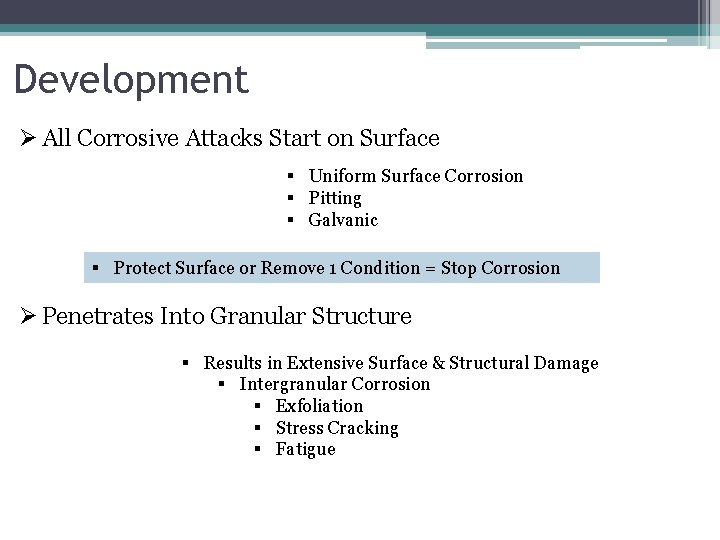 Development

➢ All Corrosive Attacks Start on Surface

▪ Uniform Surface Corrosion
▪ Pitting
▪ Galvanic

▪ Protect Surface or Remove 1 Condition = Stop Corrosion

➢ Penetrates Into Granular Structure

▪ Results in Extensive Surface & Structural Damage
▪ Intergranular Corrosion
▪ Exfoliation
▪ Stress Cracking
▪ Fatigue